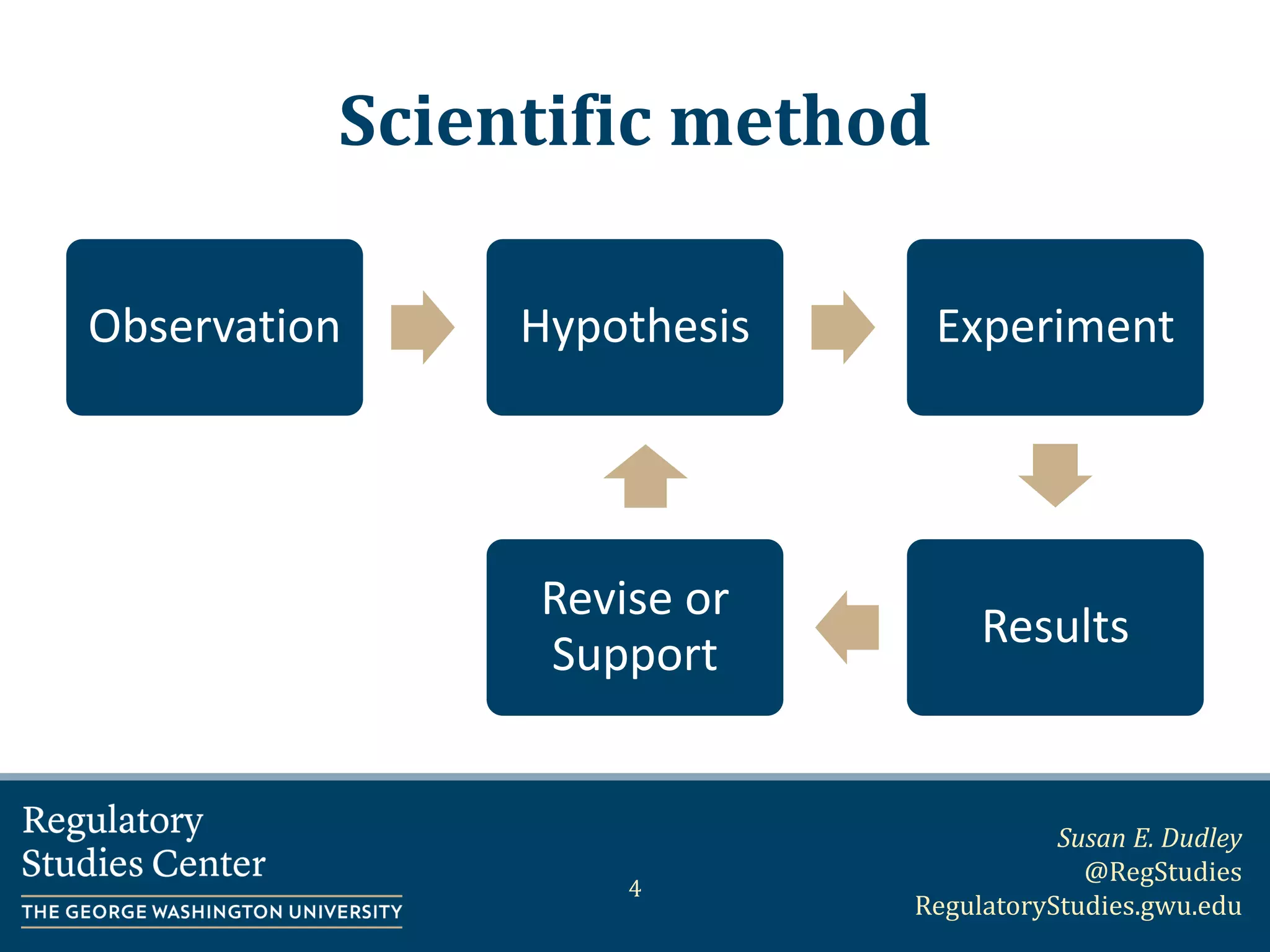 Scientific method

Observation

Hypothesis

Experiment

Results

Revise or Support

Regulatory Studies Center
THE GEORGE WASHINGTON UNIVERSITY

4

Susan E. Dudley
@RegStudies
RegulatoryStudies.gwu.edu